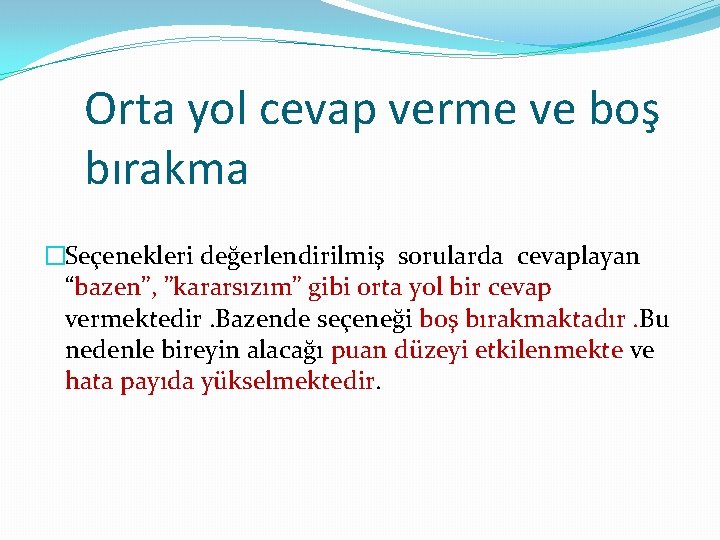 Orta yol cevap verme ve boş bırakma

□Seçenekleri değerlendirilmiş sorularda cevaplayan “bazen”, ”kararsızım” gibi orta yol bir cevap vermektedir .Bazende seçeneği boş bırakmaktadır .Bu nedenle bireyin alacağı puan düzeyi etkilenmekte ve hata payıda yükselmektedir.